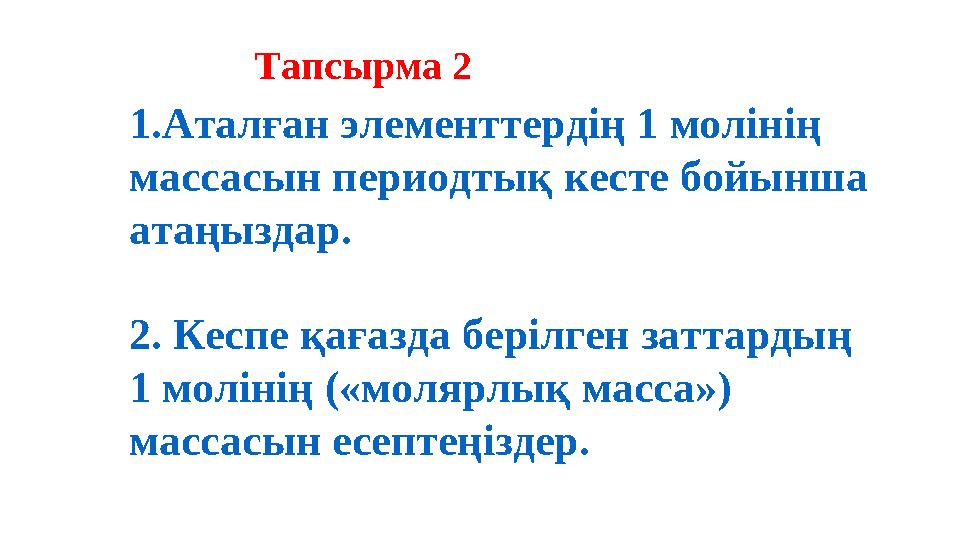 Тапсырма 2

1.Аталған элементтердің 1 молінің массасын периодтық кесте бойынша атаңыздар.

2. Кеспе қағазда берілген заттардың 1 молінің («молярлық масса») массасын есептеңіздер.